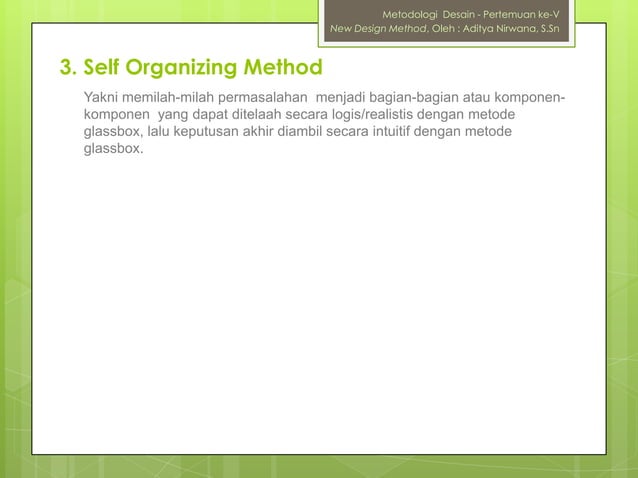 Metodologi Desain - Pertemuan ke-V
New Design Method, Oleh : Aditya Nirwana, S.Sn

3. Self Organizing Method

Yakni memilah-milah permasalahan menjadi bagian-bagian atau komponen-komponen yang dapat ditelaah secara logis/realistis dengan metode glassbox, lalu keputusan akhir diambil secara intuitif dengan metode glassbox.